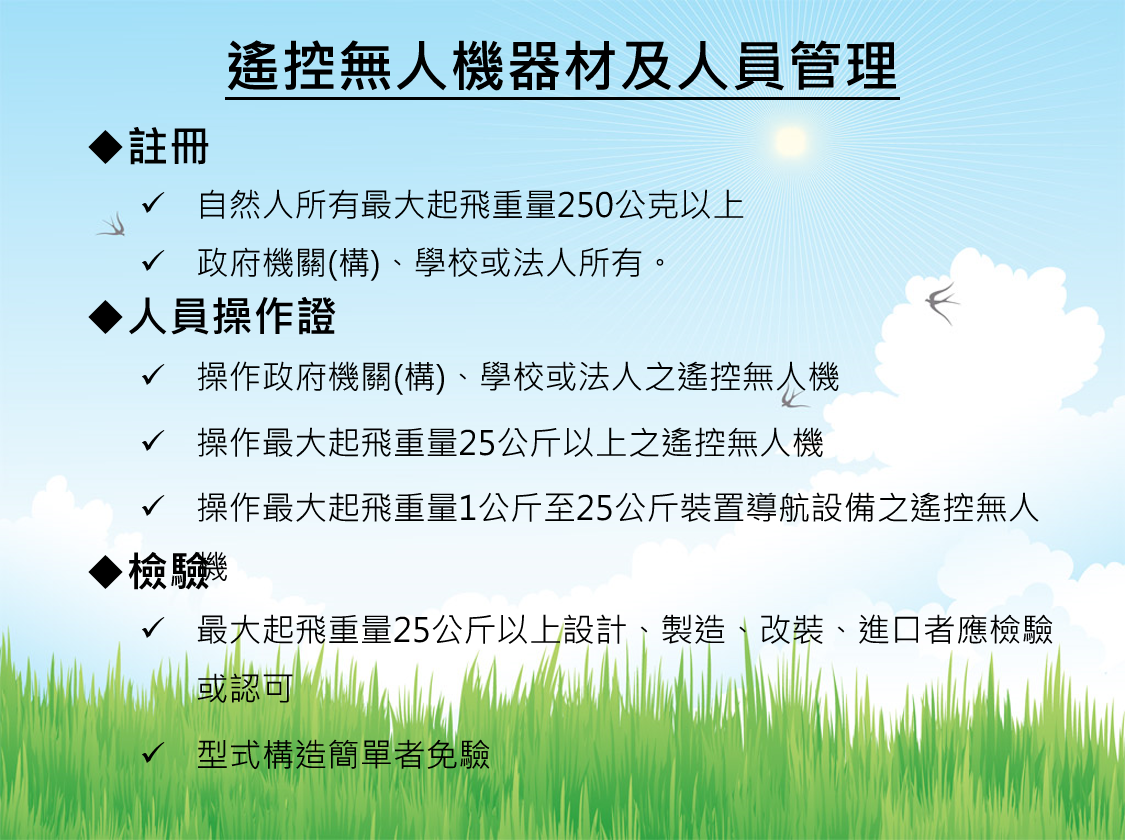 遙控無人機器材及人員管理

◆註冊

✓ 自然人所有最大起飛重量250公克以上

✓ 政府機關(構)、學校或法人所有。

◆人員操作證

✓ 操作政府機關(構)、學校或法人之遙控無人機

✓ 操作最大起飛重量25公斤以上之遙控無人機

✓ 操作最大起飛重量1公斤至25公斤裝置導航設備之遙控無人機

◆檢驗

✓ 最大起飛重量25公斤以上設計、製造、改裝、進口者應檢驗或認可

✓ 型式構造簡單者免驗